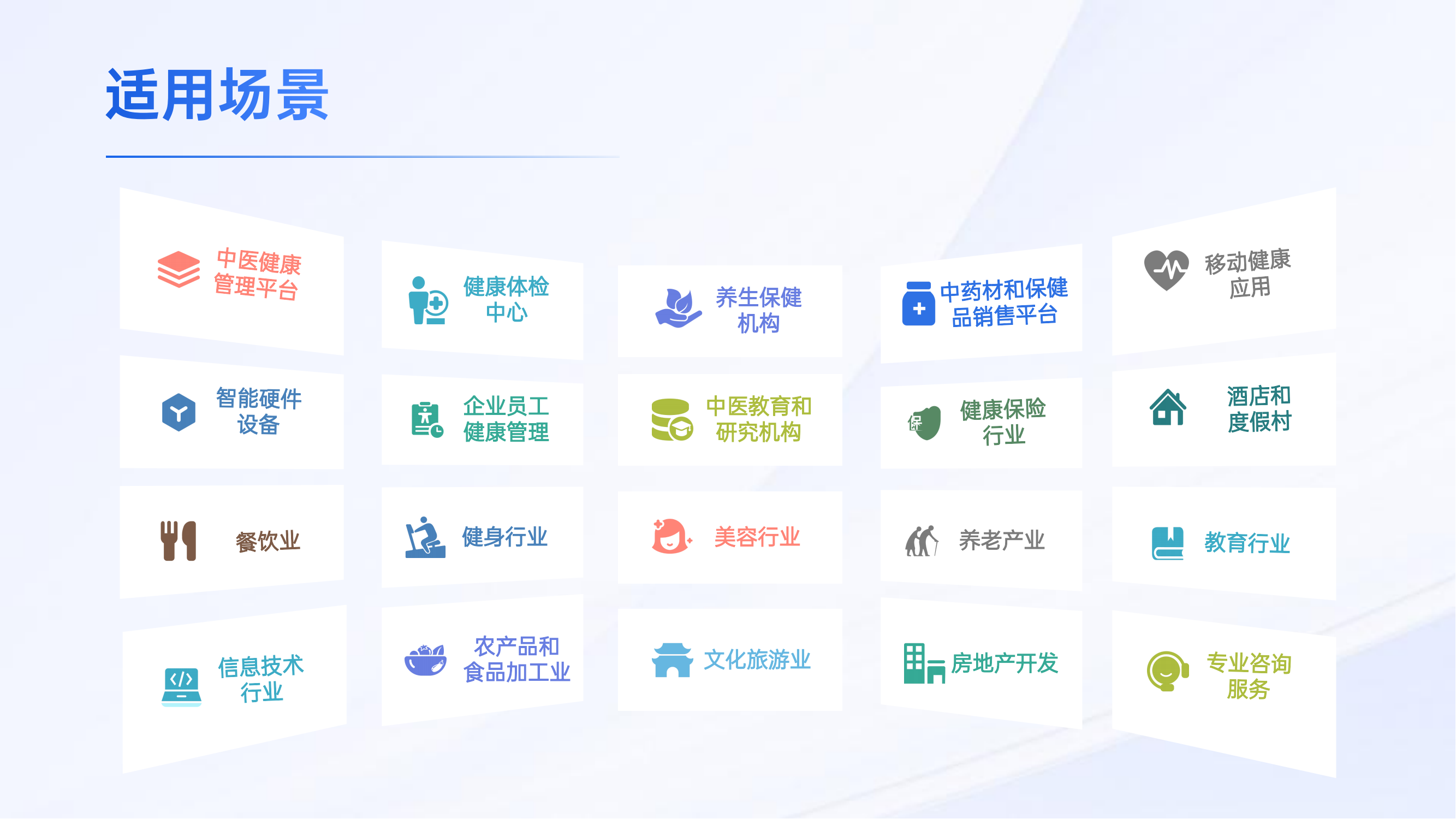 适用场景

中医健康管理平台

健康体检中心

养生保健机构

中药材和保健品销售平台

移动健康应用

智能硬件设备

企业员工健康管理

中医教育和研究机构

健康保险行业

酒店和度假村

餐饮业

健身行业

美容行业

养老产业

教育行业

信息技术行业

农产品和食品加工业

文化旅游业

房地产开发

专业咨询服务